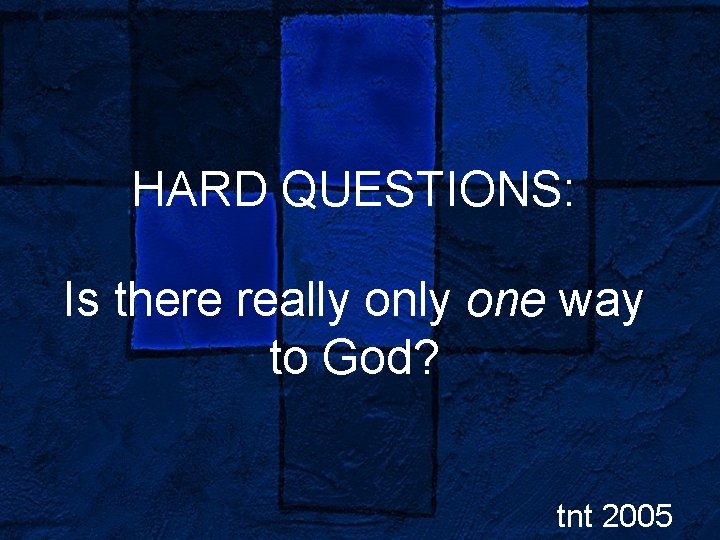 HARD QUESTIONS:

Is there really only one way to God?

tnt 2005